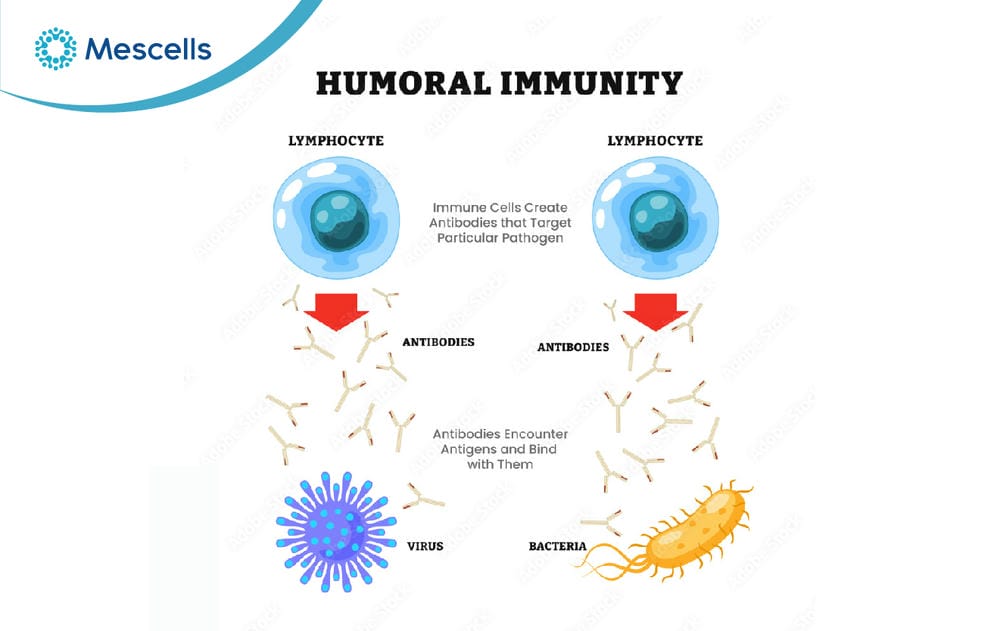 Mescells

HUMORAL IMMUNITY

LYMPHOCYTE

LYMPHOCYTE

Immune Cells Create Antibodies that Target Particular Pathogen

ANTIBODIES

ANTIBODIES

Antibodies Encounter Antigens and Bind with Them

VIRUS

BACTERIA